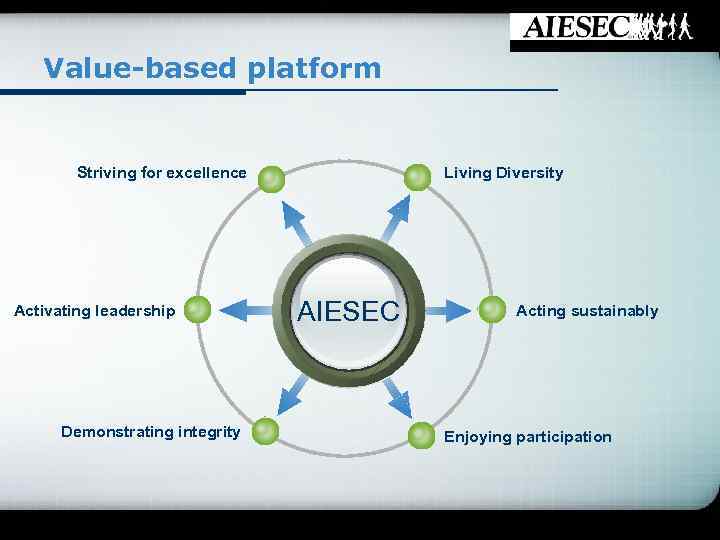 AIESEC

Value-based platform

Striving for excellence

Living Diversity

Activating leadership

AIESEC

Acting sustainably

Demonstrating integrity

Enjoying participation